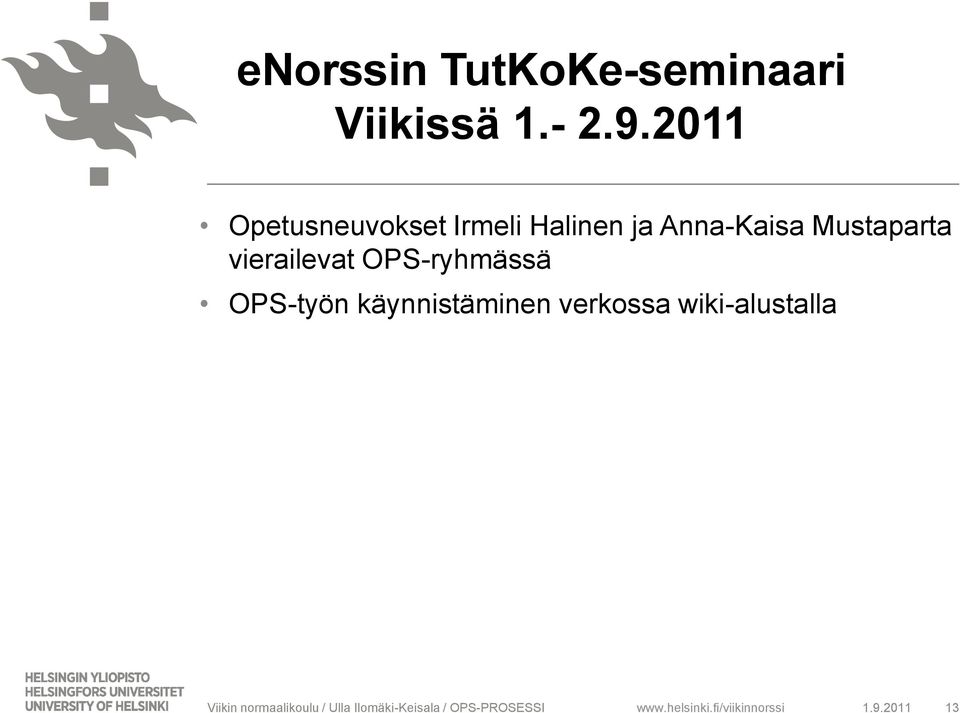 eNorssin TutKoKe-seminaari Viikissä 1.- 2.9.2011

• Opetusneuvokset Irmeli Halinen ja Anna-Kaisa Mustaparta vierailevat OPS-ryhmässä

• OPS-työn käynnistäminen verkossa wiki-alustalla

HELSINGIN YLIOPISTO
HELSINGFORS UNIVERSITET
UNIVERSITY OF HELSINKI

Viikin normaalikoulu / Ulla Ilomäki-Keisala / OPS-PROSESSI

www.helsinki.fi/viikinnorssi

1.9.2011

13